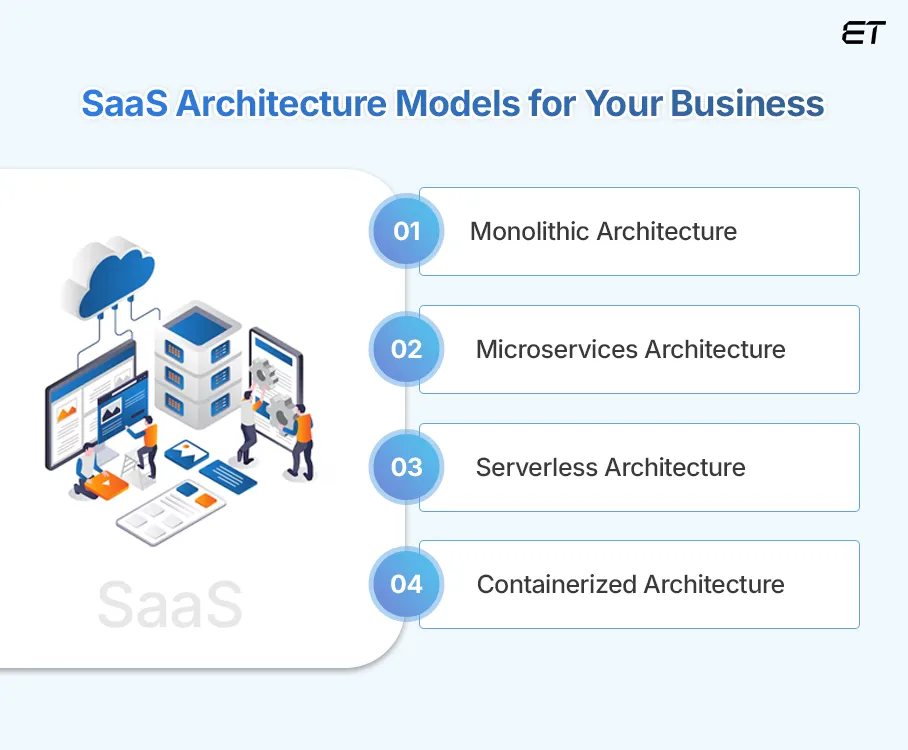 ET

SaaS Architecture Models for Your Business

SaaS

01 Monolithic Architecture

02 Microservices Architecture

03 Serverless Architecture

04 Containerized Architecture